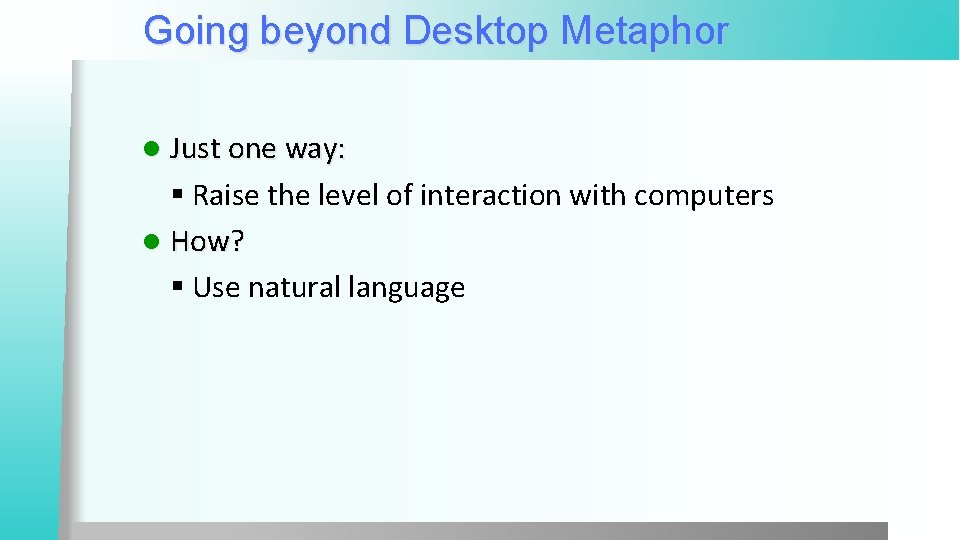 Going beyond Desktop Metaphor

- Just one way:
  - Raise the level of interaction with computers
- How?
  - Use natural language